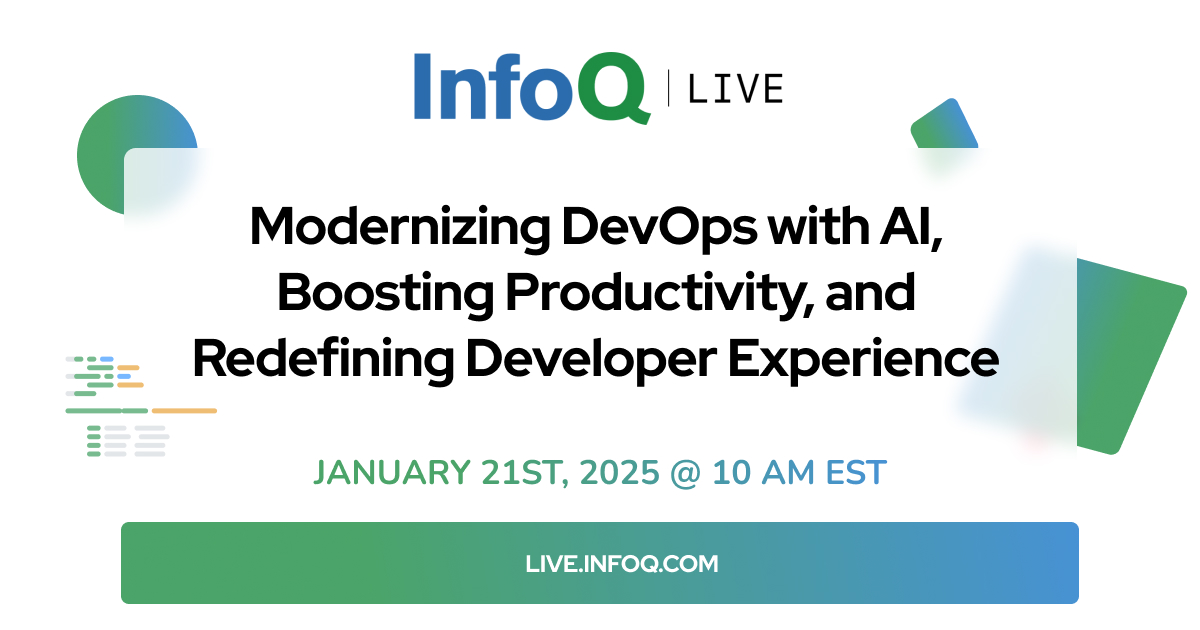 InfoQ | LIVE

Modernizing DevOps with AI, Boosting Productivity, and Redefining Developer Experience

JANUARY 21ST, 2025 @ 10 AM EST

LIVE.INFOQ.COM